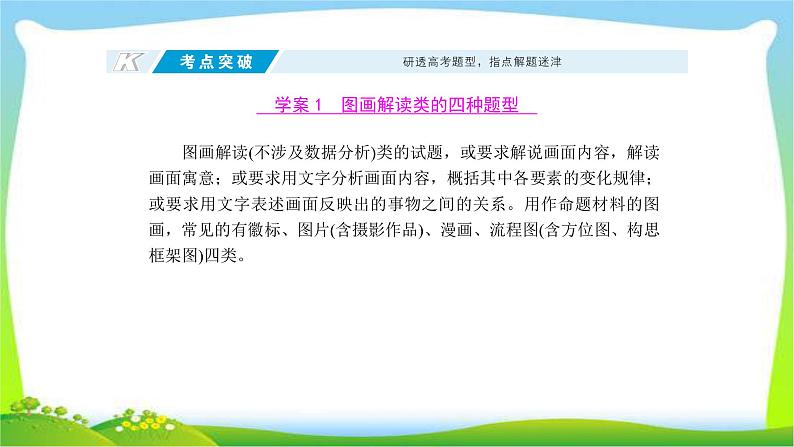 K 考点突破

研透高考题型，指点解题迷津

学案 1　图画解读类的四种题型

图画解读(不涉及数据分析)类的试题，或要求解说画面内容，解读画面寓意；或要求用文字分析画面内容，概括其中各要素的变化规律；或要求用文字表述画面反映出的事物之间的关系。用作命题材料的图画，常见的有徽标、图片(含摄影作品)、漫画、流程图(含方位图、构思框架图)四类。